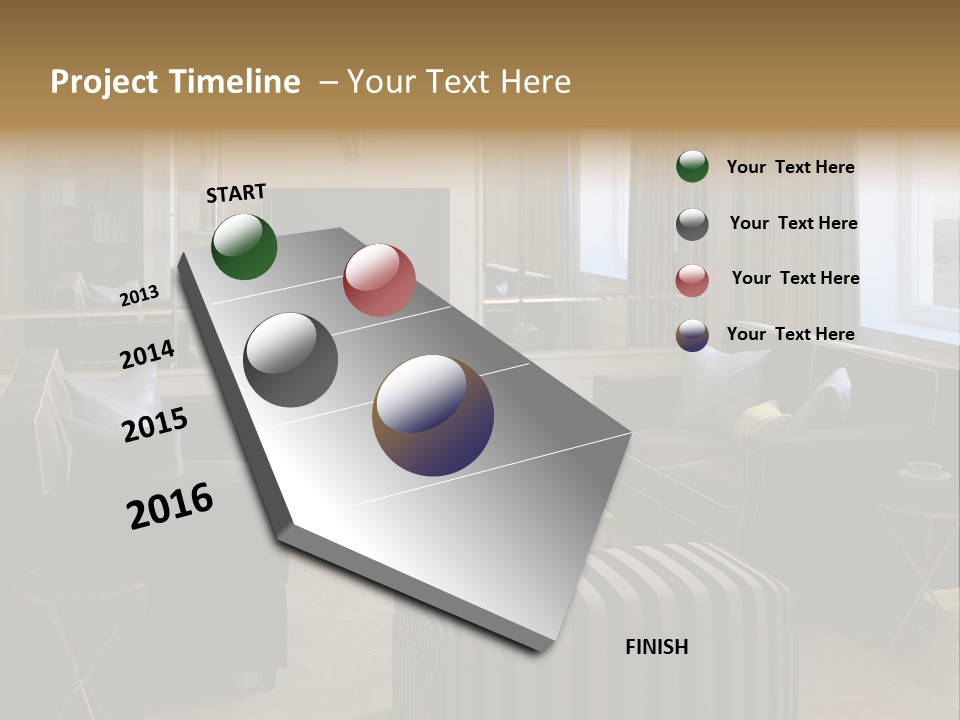 Project Timeline – Your Text Here

START

2013

2014

2015

2016

FINISH

Your Text Here

Your Text Here

Your Text Here

Your Text Here